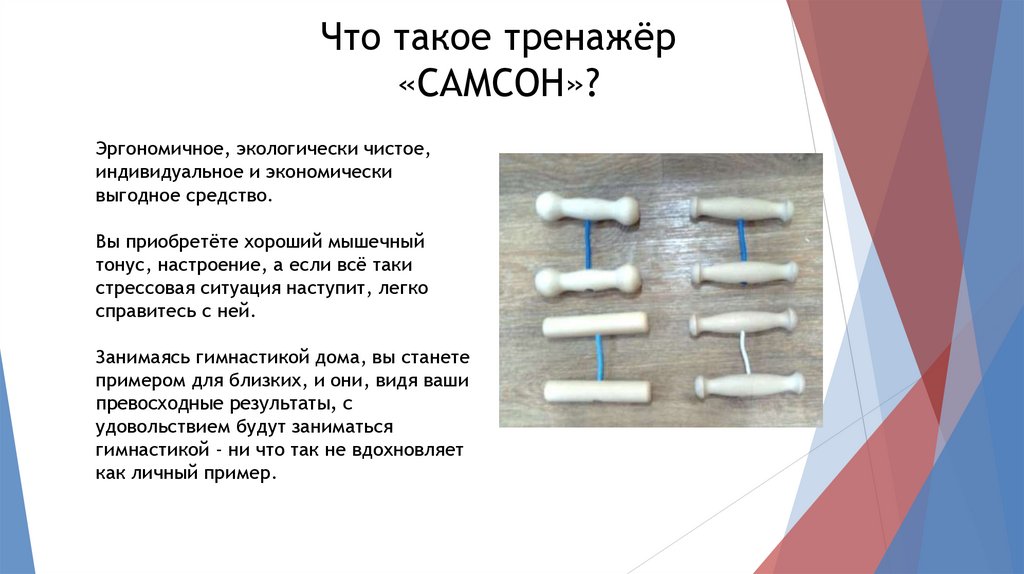 Что такое тренажёр «САМСОН»?

Эргономичное, экологически чистое, индивидуальное и экономически выгодное средство.

Вы приобретёте хороший мышечный тонус, настроение, а если всё таки стрессовая ситуация наступит, легко справитесь с ней.

Занимаясь гимнастикой дома, вы станете примером для близких, и они, видя ваши превосходные результаты, с удовольствием будут заниматься гимнастикой - ни что так не вдохновляет как личный пример.